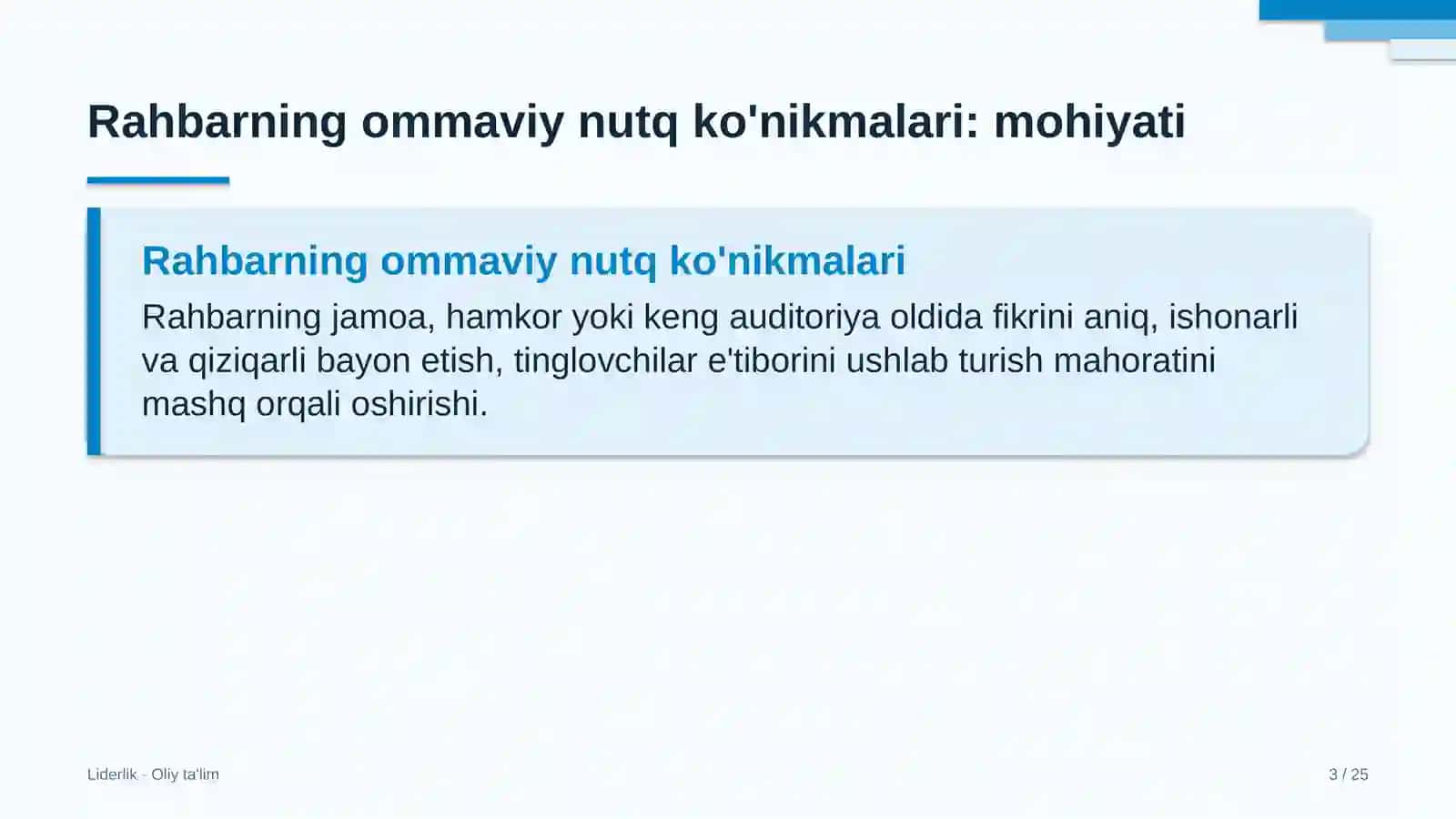 Rahbarning ommaviy nutq ko'nikmalari: mohiyati

Rahbarning ommaviy nutq ko'nikmalari

Rahbarning jamoa, hamkor yoki keng auditoriya oldida fikrini aniq, ishonarli va qiziqarli bayon etish, tinglovchilar e'tiborini ushlab turish mahoratini mashq orqali oshirishi.

Liderlik - Oliy ta'lim

3 / 25